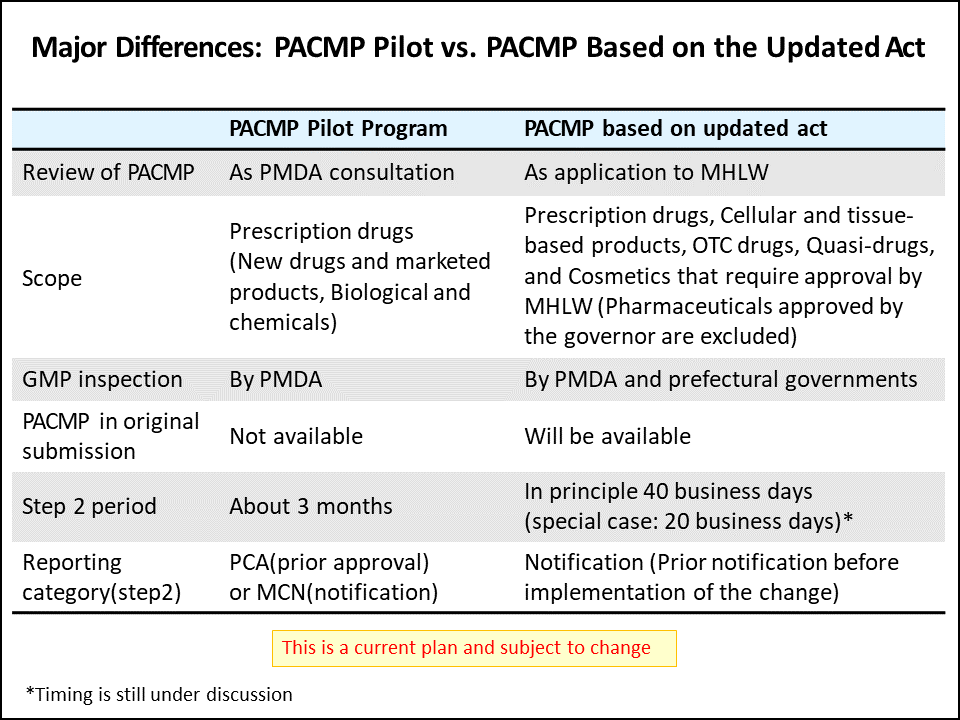 Major Differences: PACMP Pilot vs. PACMP Based on the Updated Act

| | PACMP Pilot Program | PACMP based on updated act |
|---|---|---|
| Review of PACMP | As PMDA consultation | As application to MHLW |
| Scope | Prescription drugs (New drugs and marketed products, Biological and chemicals) | Prescription drugs, Cellular and tissue-based products, OTC drugs, Quasi-drugs, and Cosmetics that require approval by MHLW (Pharmaceuticals approved by the governor are excluded) |
| GMP inspection | By PMDA | By PMDA and prefectural governments |
| PACMP in original submission | Not available | Will be available |
| Step 2 period | About 3 months | In principle 40 business days (special case: 20 business days)* |
| Reporting category(step2) | PCA(prior approval) or MCN(notification) | Notification (Prior notification before implementation of the change) |

This is a current plan and subject to change

*Timing is still under discussion